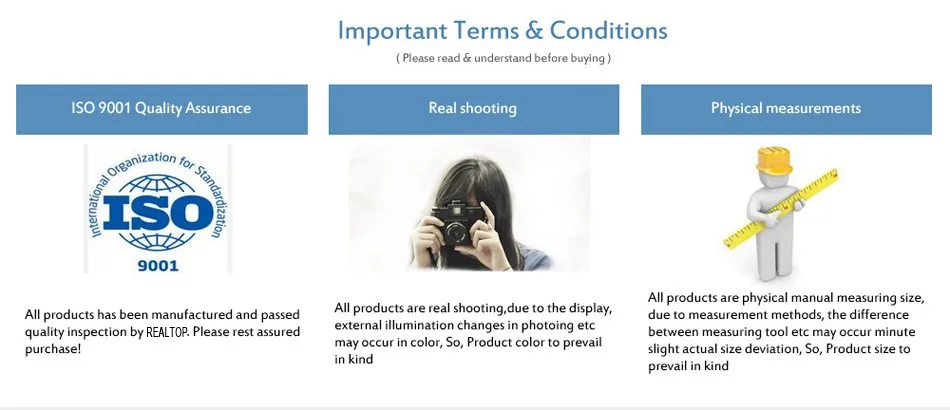 Important Terms & Conditions

( Please read & understand before buying )

ISO 9001 Quality Assurance

International Organization for Standardization

ISO

9001

All products has been manufactured and passed quality inspection by REALTOP. Please rest assured purchase!

Real shooting

All products are real shooting,due to the display, external illumination changes in photoing etc may occur in color, So, Product color to prevail in kind

Physical measurements

All products are physical manual measuring size, due to measurement methods, the difference between measuring tool etc may occur minute slight actual size deviation, So, Product size to prevail in kind